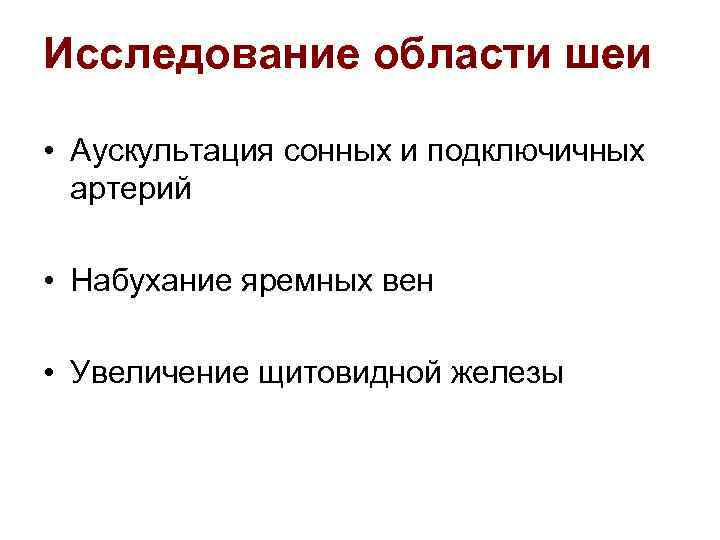 Исследование области шеи

• Аускультация сонных и подключичных артерий

• Набухание яремных вен

• Увеличение щитовидной железы